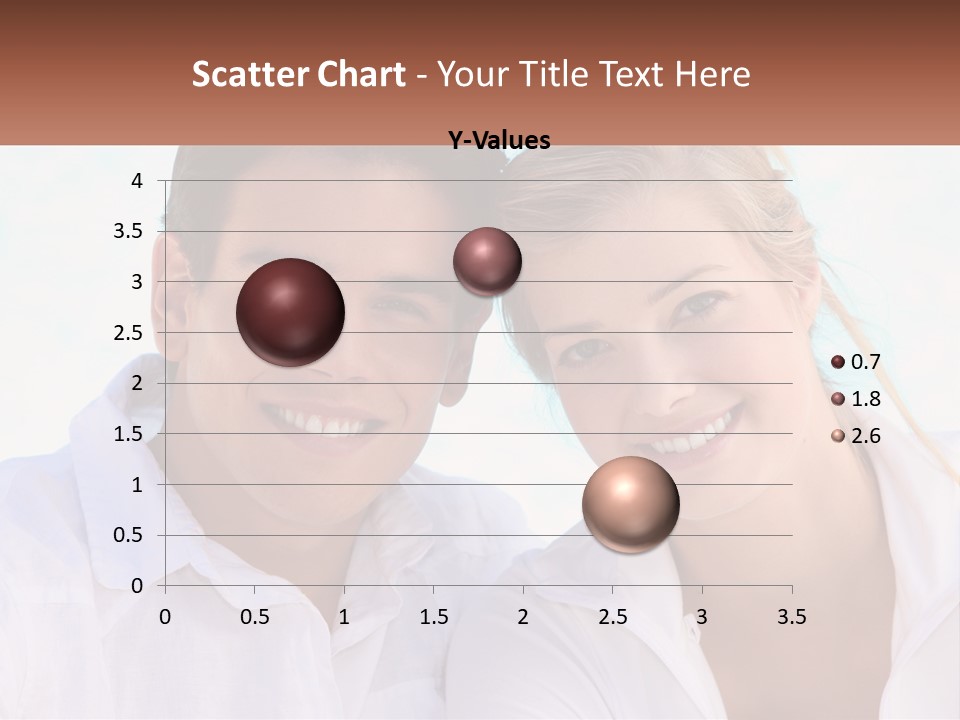 Scatter Chart - Your Title Text Here

Y-Values

4
3.5
3
2.5
2
1.5
1
0.5
0

0 0.5 1 1.5 2 2.5 3 3.5

0.7
1.8
2.6